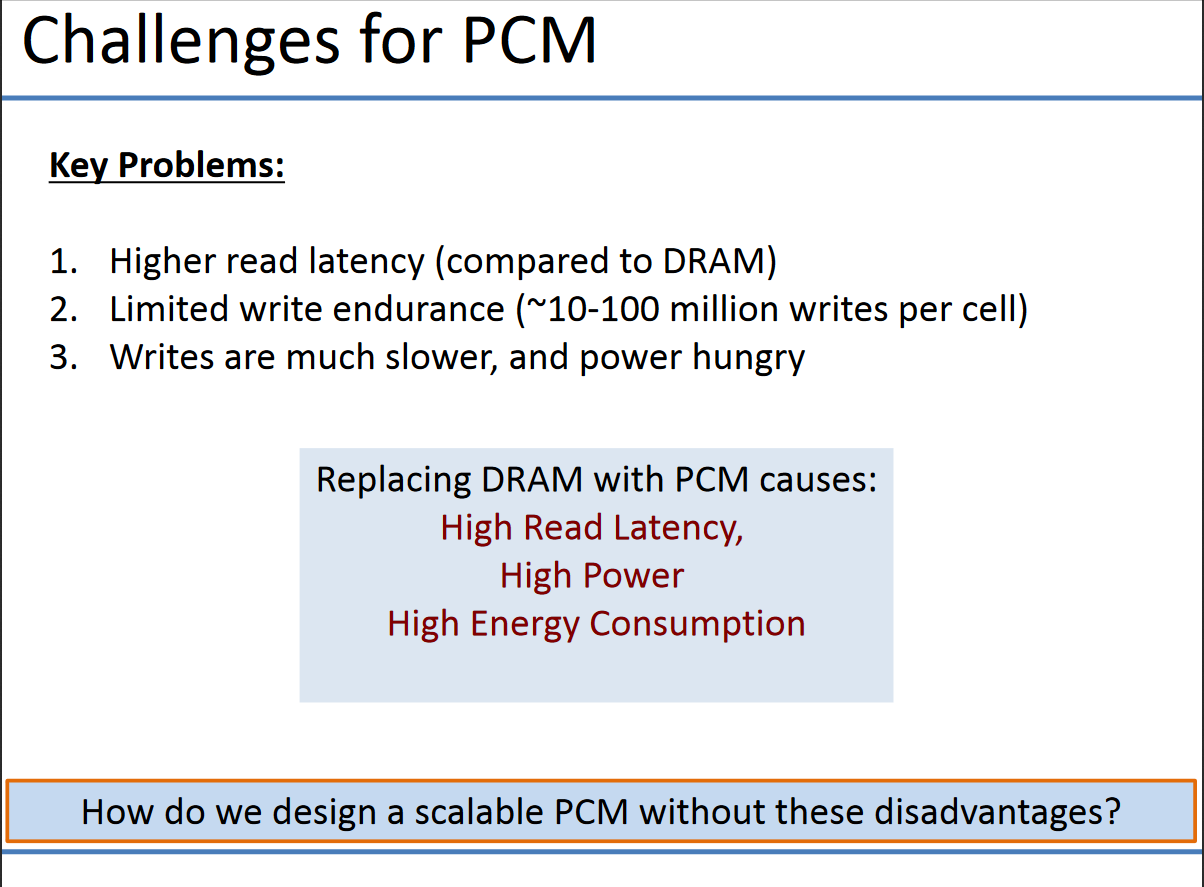 Challenges for PCM

Key Problems:

1. Higher read latency (compared to DRAM)
2. Limited write endurance (~10-100 million writes per cell)
3. Writes are much slower, and power hungry

Replacing DRAM with PCM causes:
High Read Latency,
High Power
High Energy Consumption

How do we design a scalable PCM without these disadvantages?